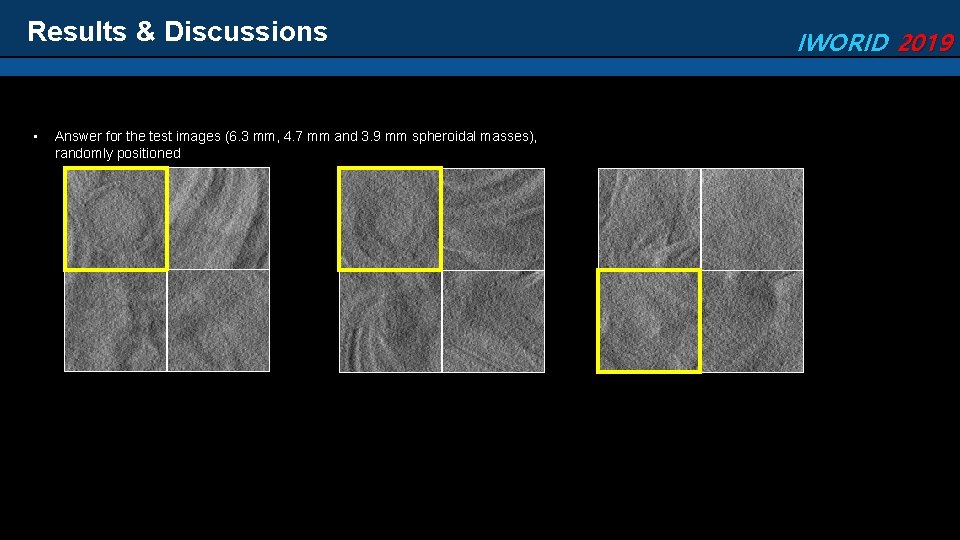 Results & Discussions

IWORID 2019

• Answer for the test images (6.3 mm, 4.7 mm and 3.9 mm spheroidal masses), randomly positioned